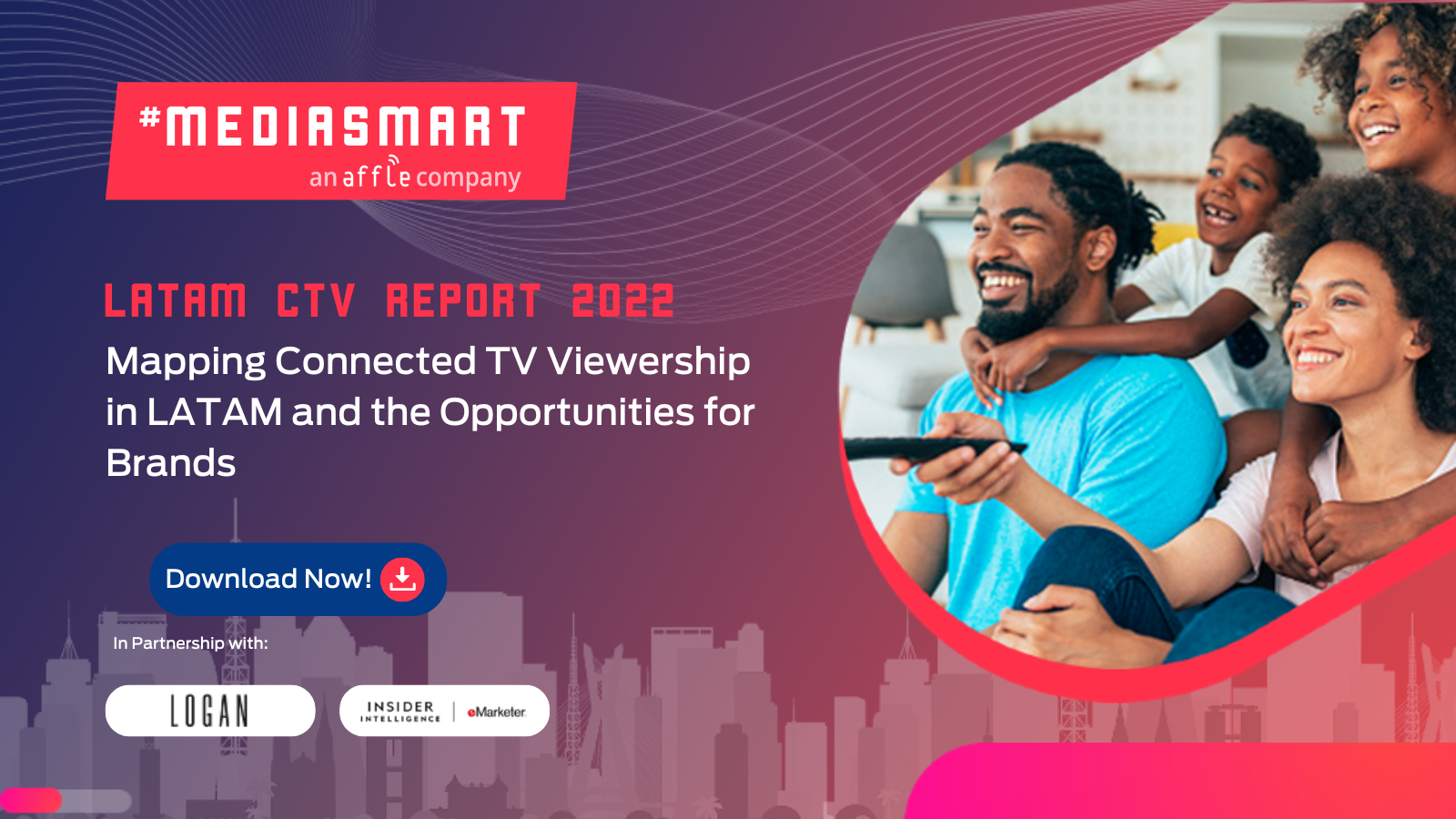 #MEDIASMART
an affle company

LATAM CTV REPORT 2022

Mapping Connected TV Viewership in LATAM and the Opportunities for Brands

Download Now!

In Partnership with:

LOGAN

INSIDER INTELLIGENCE | eMarketer